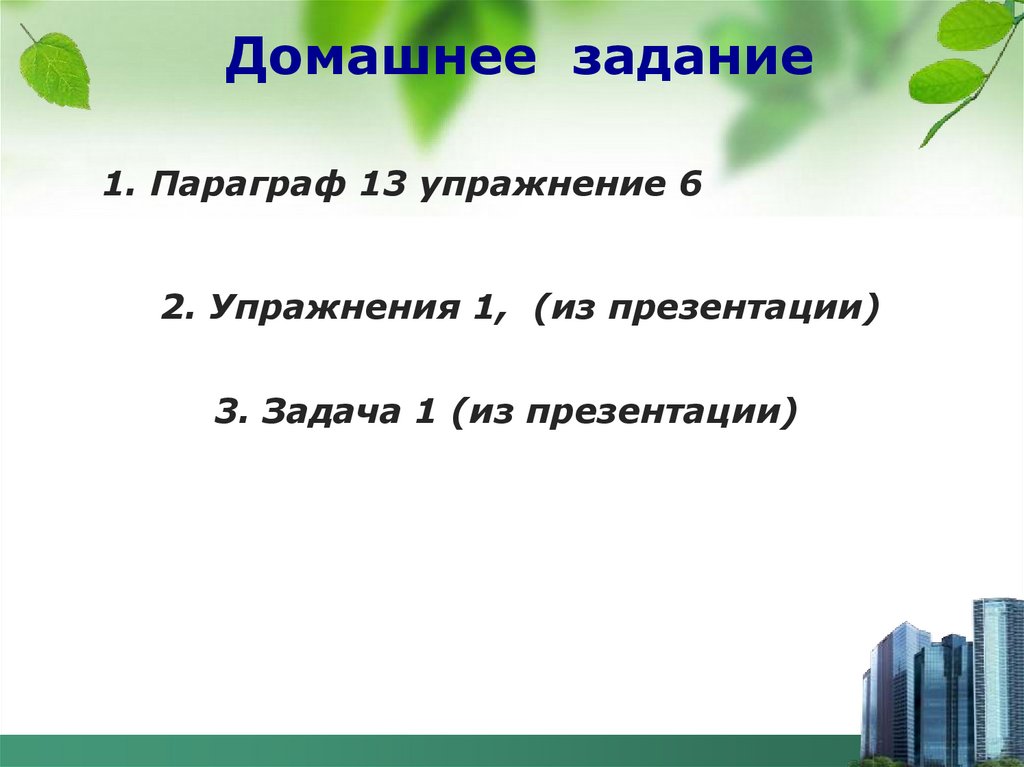 Домашнее задание

1. Параграф 13 упражнение 6

2. Упражнения 1, (из презентации)

3. Задача 1 (из презентации)